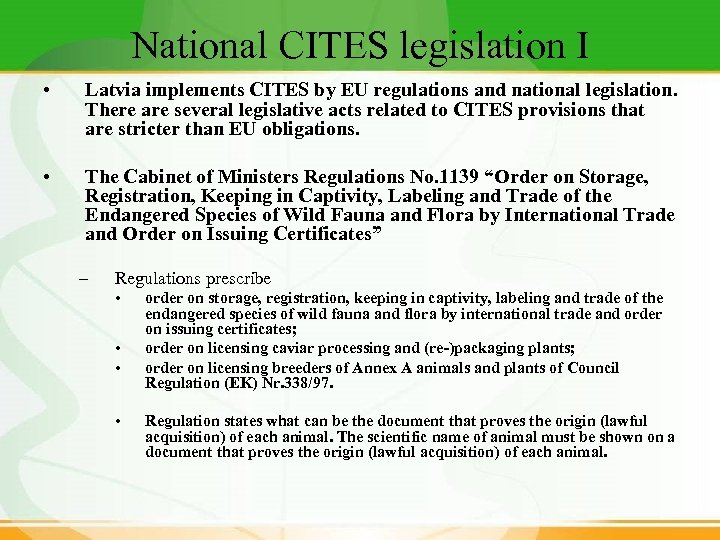 National CITES legislation I

• Latvia implements CITES by EU regulations and national legislation. There are several legislative acts related to CITES provisions that are stricter than EU obligations.

• The Cabinet of Ministers Regulations No.1139 “Order on Storage, Registration, Keeping in Captivity, Labeling and Trade of the Endangered Species of Wild Fauna and Flora by International Trade and Order on Issuing Certificates”

– Regulations prescribe
• order on storage, registration, keeping in captivity, labeling and trade of the endangered species of wild fauna and flora by international trade and order on issuing certificates;
• order on licensing caviar processing and (re-)packaging plants;
• order on licensing breeders of Annex A animals and plants of Council Regulation (EK) Nr.338/97.

• Regulation states what can be the document that proves the origin (lawful acquisition) of each animal. The scientific name of animal must be shown on a document that proves the origin (lawful acquisition) of each animal.